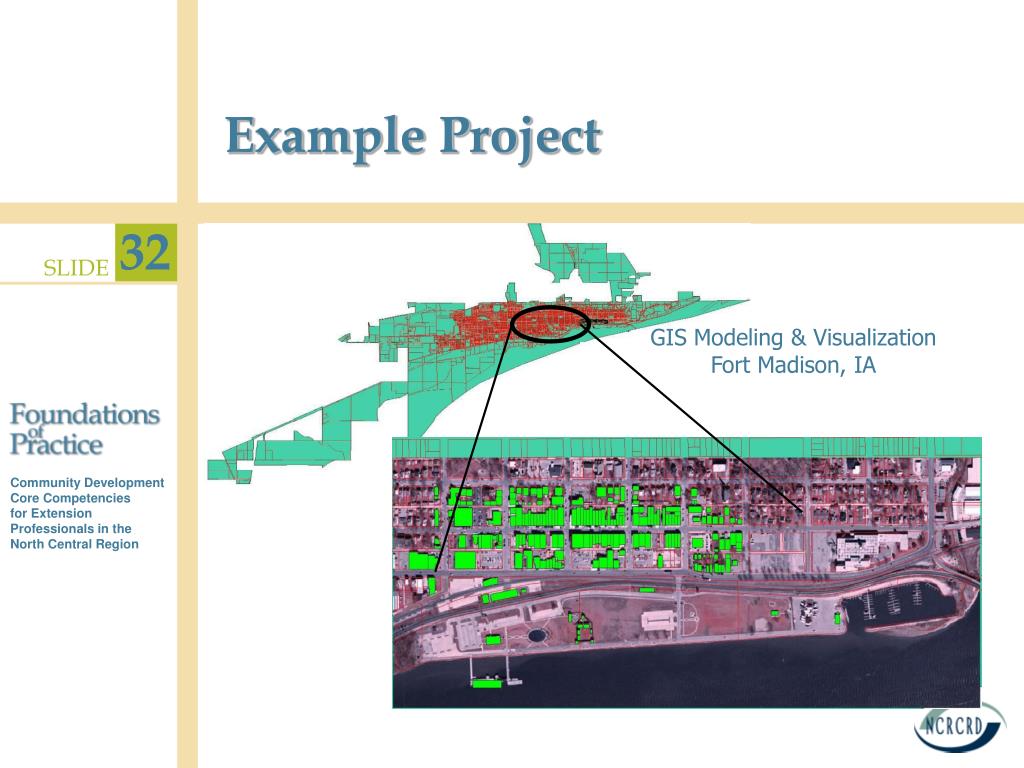 Example Project

SLIDE 32

GIS Modeling & Visualization
Fort Madison, IA

Foundations of Practice

Community Development Core Competencies for Extension Professionals in the North Central Region

NCRCRD